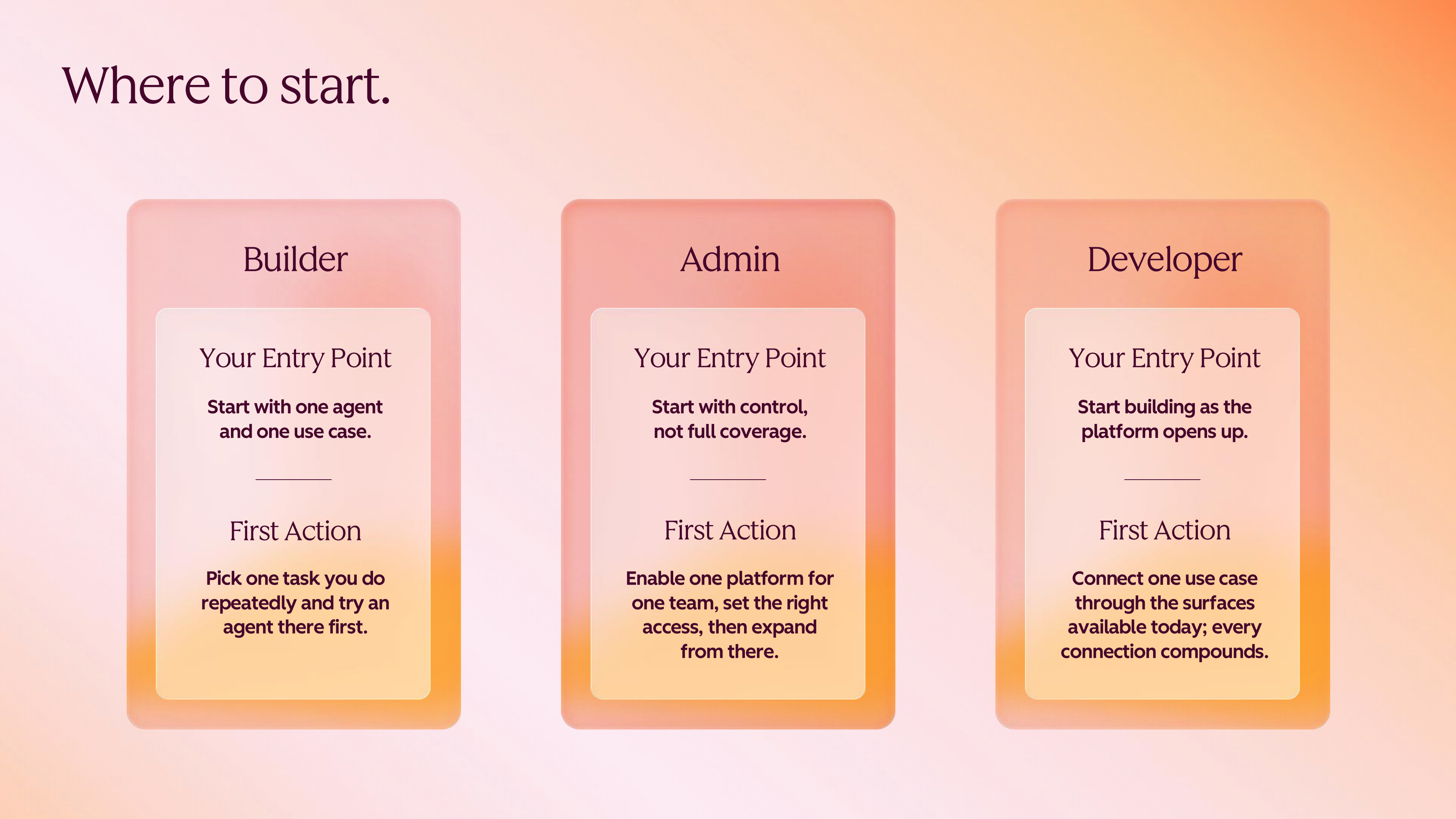 Where to start.

Builder

Your Entry Point

Start with one agent and one use case.

First Action

Pick one task you do repeatedly and try an agent there first.

Admin

Your Entry Point

Start with control, not full coverage.

First Action

Enable one platform for one team, set the right access, then expand from there.

Developer

Your Entry Point

Start building as the platform opens up.

First Action

Connect one use case through the surfaces available today; every connection compounds.